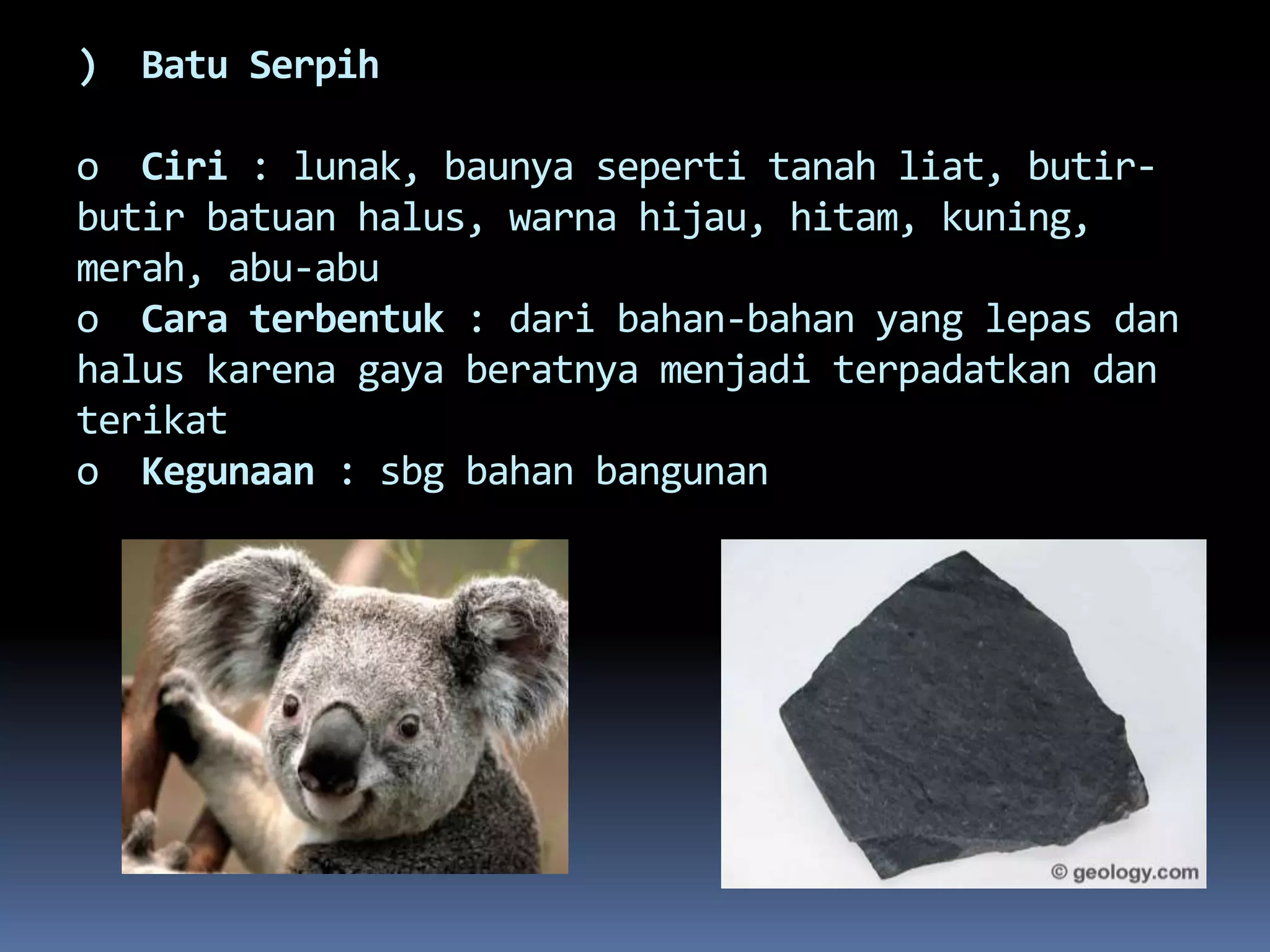 ) Batu Serpih

o Ciri : lunak, baunya seperti tanah liat, butir-butir batuan halus, warna hijau, hitam, kuning, merah, abu-abu
o Cara terbentuk : dari bahan-bahan yang lepas dan halus karena gaya beratnya menjadi terpadatkan dan terikat
o Kegunaan : sbg bahan bangunan

© geology.com